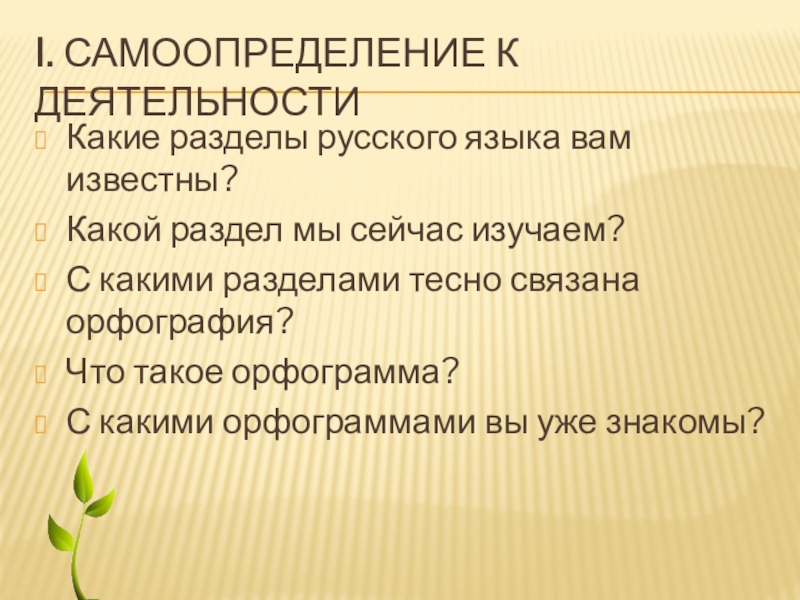 I. САМООПРЕДЕЛЕНИЕ К ДЕЯТЕЛЬНОСТИ

Какие разделы русского языка вам известны?

Какой раздел мы сейчас изучаем?

С какими разделами тесно связана орфография?

Что такое орфограмма?

С какими орфограммами вы уже знакомы?